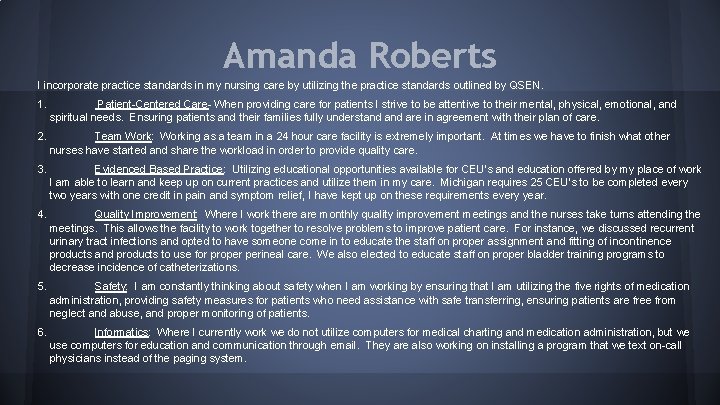 Amanda Roberts

I incorporate practice standards in my nursing care by utilizing the practice standards outlined by QSEN.

1. Patient-Centered Care- When providing care for patients I strive to be attentive to their mental, physical, emotional, and spiritual needs. Ensuring patients and their families fully understand and are in agreement with their plan of care.

2. Team Work: Working as a team in a 24 hour care facility is extremely important. At times we have to finish what other nurses have started and share the workload in order to provide quality care.

3. Evidenced Based Practice: Utilizing educational opportunities available for CEU's and education offered by my place of work I am able to learn and keep up on current practices and utilize them in my care. Michigan requires 25 CEU's to be completed every two years with one credit in pain and symptom relief, I have kept up on these requirements every year.

4. Quality Improvement: Where I work there are monthly quality improvement meetings and the nurses take turns attending the meetings. This allows the facility to work together to resolve problems to improve patient care. For instance, we discussed recurrent urinary tract infections and opted to have someone come in to educate the staff on proper assignment and fitting of incontinence products and products to use for proper perineal care. We also elected to educate staff on proper bladder training programs to decrease incidence of catheterizations.

5. Safety: I am constantly thinking about safety when I am working by ensuring that I am utilizing the five rights of medication administration, providing safety measures for patients who need assistance with safe transferring, ensuring patients are free from neglect and abuse, and proper monitoring of patients.

6. Informatics: Where I currently work we do not utilize computers for medical charting and medication administration, but we use computers for education and communication through email. They are also working on installing a program that we text on-call physicians instead of the paging system.